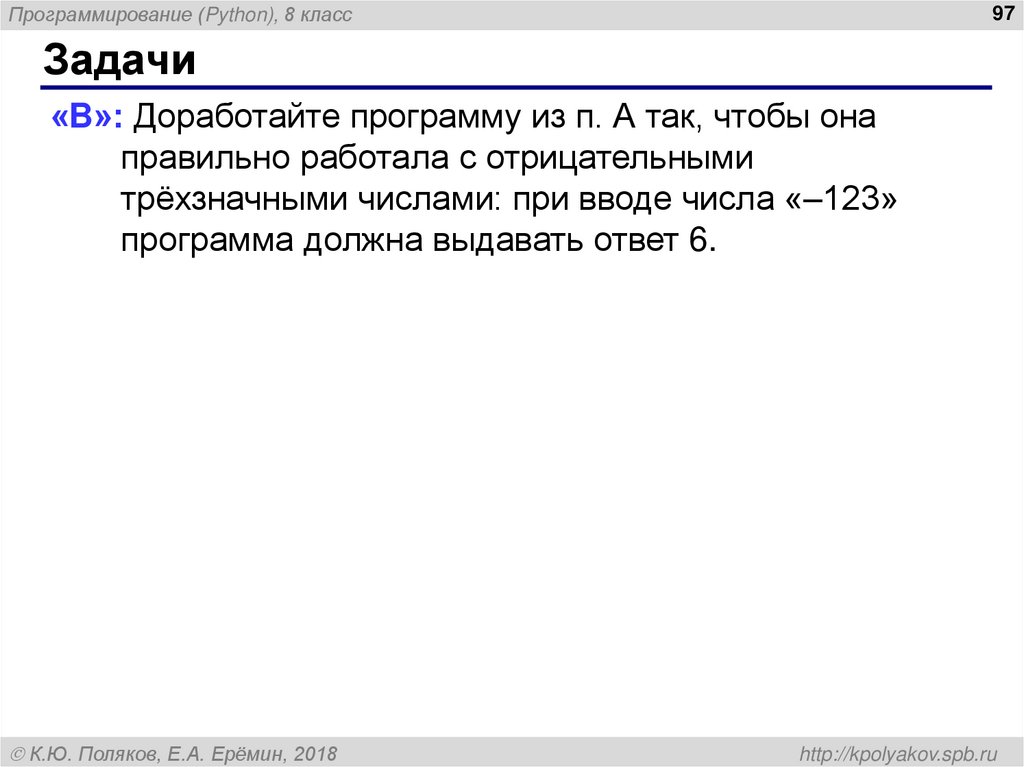 Программирование (Python), 8 класс

97

Задачи

«B»: Доработайте программу из п. А так, чтобы она правильно работала с отрицательными трёхзначными числами: при вводе числа «–123» программа должна выдавать ответ 6.

© К.Ю. Поляков, Е.А. Ерёмин, 2018

http://kpolyakov.spb.ru